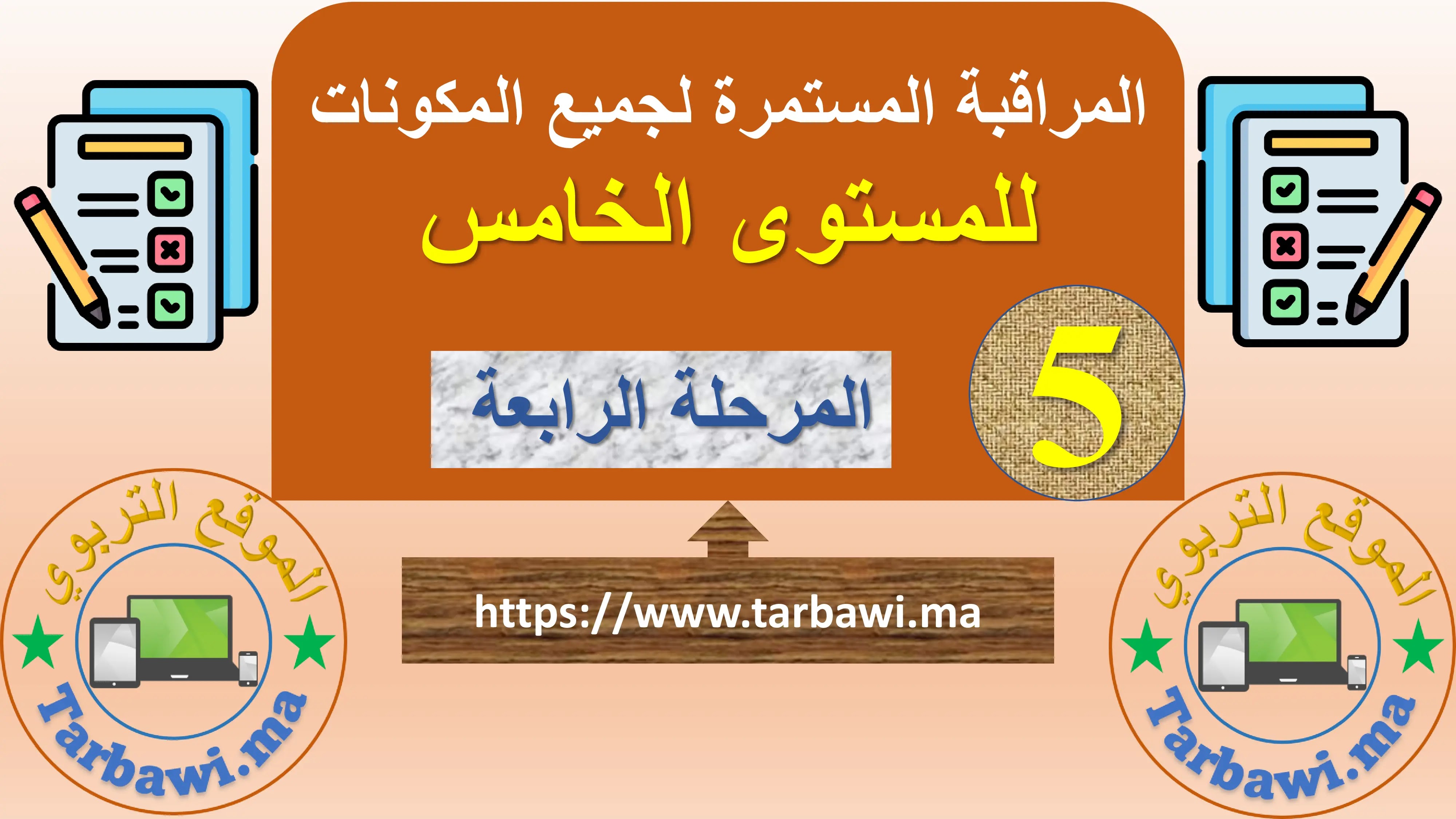 المراقبة المستمرة لجميع المكونات

للمستوى الخامس

المرحلة الرابعة

5

https://www.tarbawi.ma

الموقع التربوي

Tarbawi.ma

الموقع التربوي

Tarbawi.ma